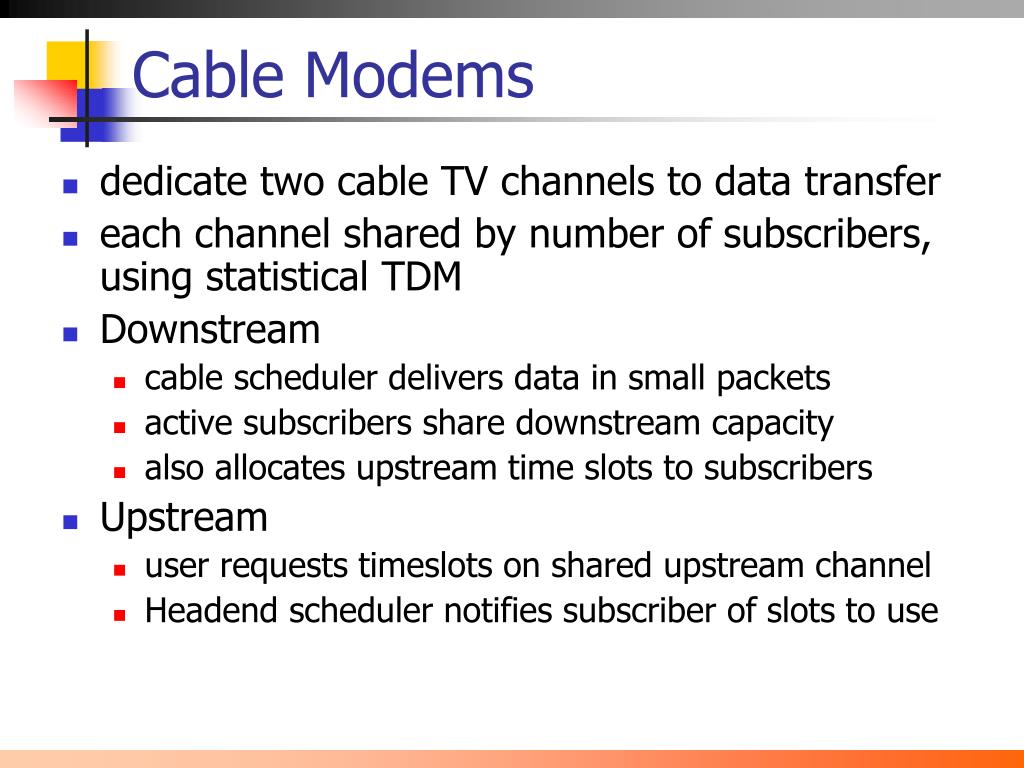 Cable Modems

- dedicate two cable TV channels to data transfer
- each channel shared by number of subscribers, using statistical TDM
- Downstream
  - cable scheduler delivers data in small packets
  - active subscribers share downstream capacity
  - also allocates upstream time slots to subscribers
- Upstream
  - user requests timeslots on shared upstream channel
  - Headend scheduler notifies subscriber of slots to use